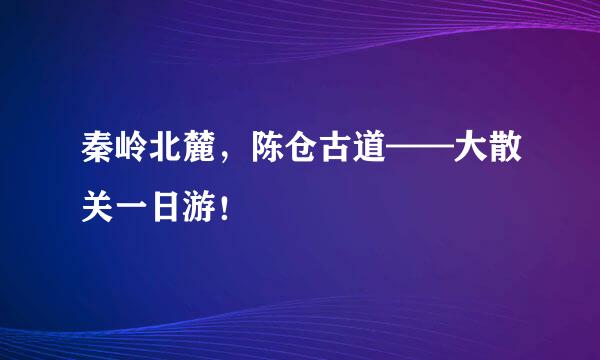 秦岭北麓，陈仓古道——大散关一日游！